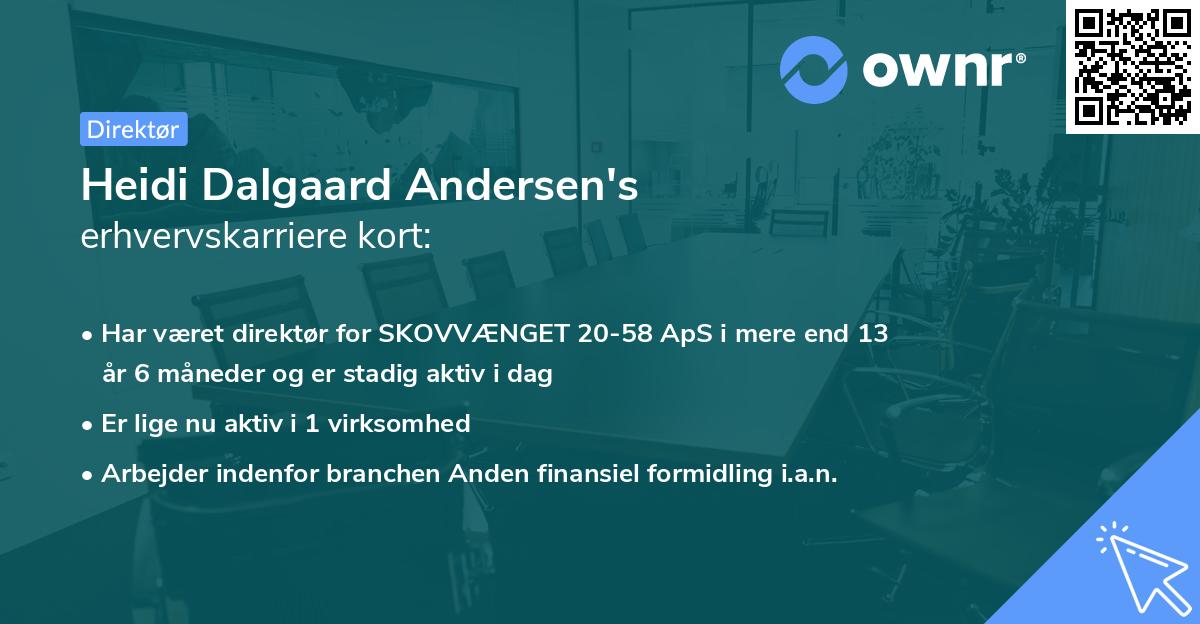 ownr®

Direktør

Heidi Dalgaard Andersen's
erhvervskarriere kort:

• Har været direktør for SKOVVÆNGET 20-58 ApS i mere end 13 år 6 måneder og er stadig aktiv i dag

• Er lige nu aktiv i 1 virksomhed

• Arbejder indenfor branchen Anden finansiel formidling i.a.n.